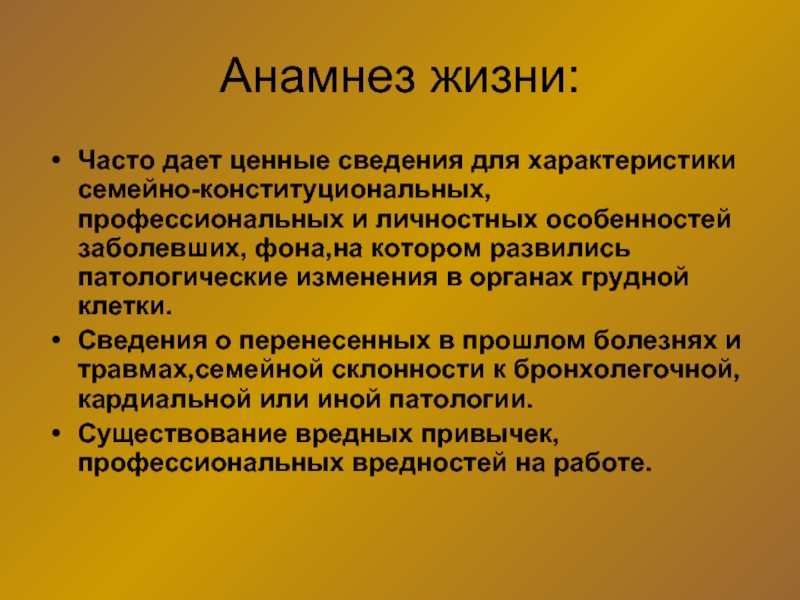 Анамнез жизни:

• Часто дает ценные сведения для характеристики семейно-конституциональных, профессиональных и личностных особенностей заболевших, фона,на котором развились патологические изменения в органах грудной клетки.
• Сведения о перенесенных в прошлом болезнях и травмах,семейной склонности к бронхолегочной, кардиальной или иной патологии.
• Существование вредных привычек, профессиональных вредностей на работе.